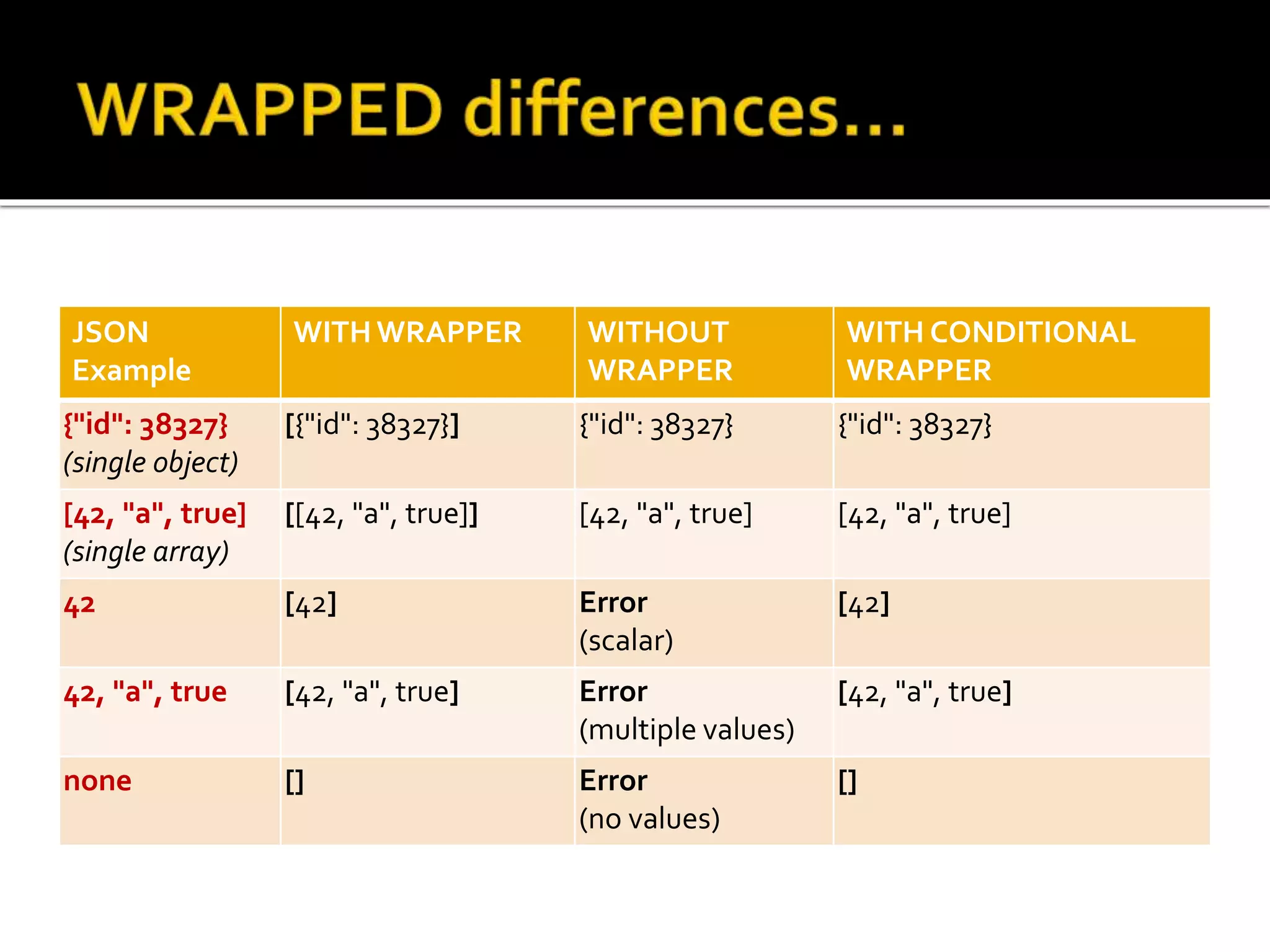 WRAPPED differences...

| JSON Example | WITH WRAPPER | WITHOUT WRAPPER | WITH CONDITIONAL WRAPPER |
|---|---|---|---|
| {"id": 38327} (single object) | [{"id": 38327}] | {"id": 38327} | {"id": 38327} |
| [42, "a", true] (single array) | [[42, "a", true]] | [42, "a", true] | [42, "a", true] |
| 42 | [42] | Error (scalar) | [42] |
| 42, "a", true | [42, "a", true] | Error (multiple values) | [42, "a", true] |
| none | [] | Error (no values) | [] |